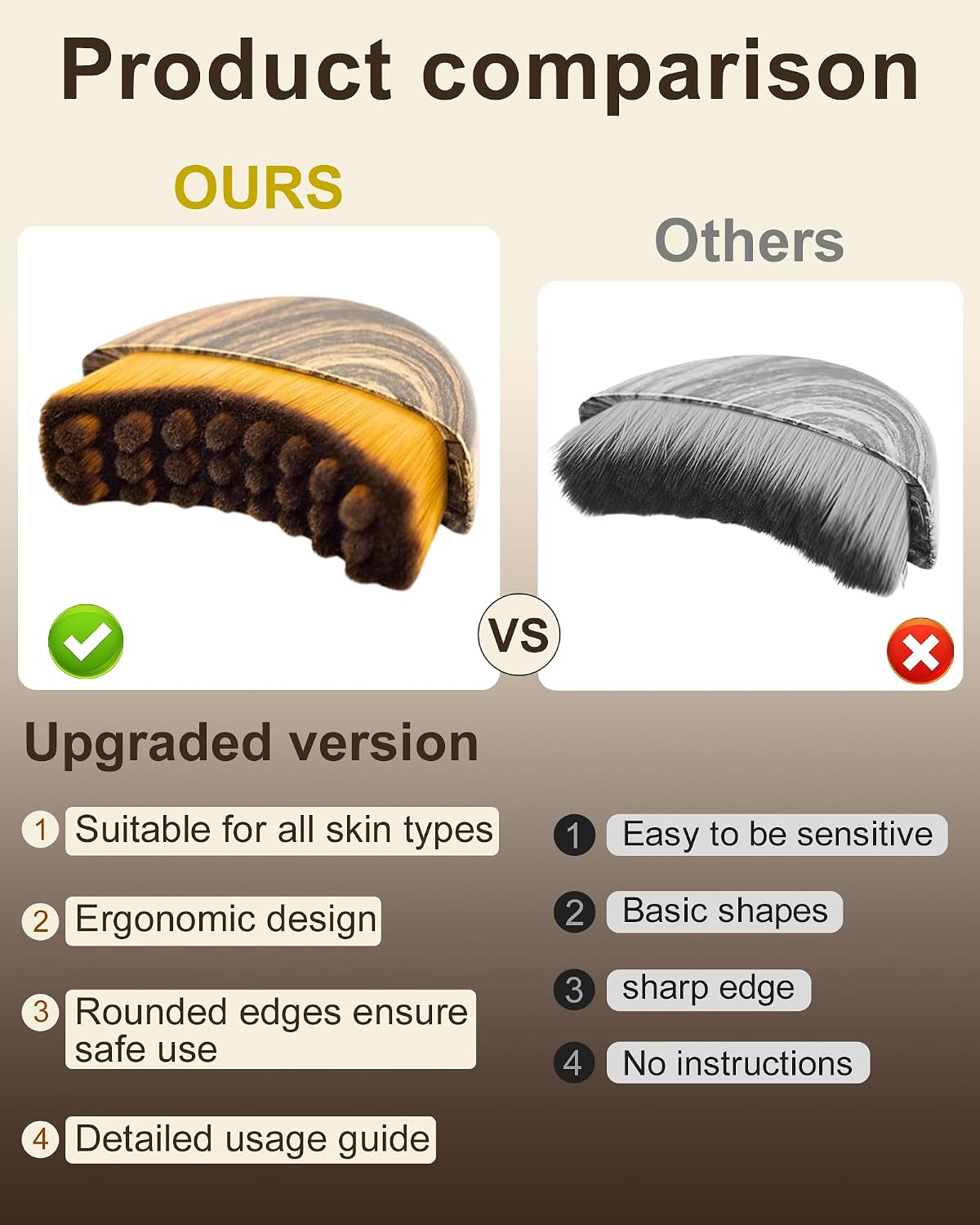 Product comparison

OURS

Others

VS

Upgraded version

1 Suitable for all skin types

2 Ergonomic design

3 Rounded edges ensure safe use

4 Detailed usage guide

1 Easy to be sensitive

2 Basic shapes

3 sharp edge

4 No instructions